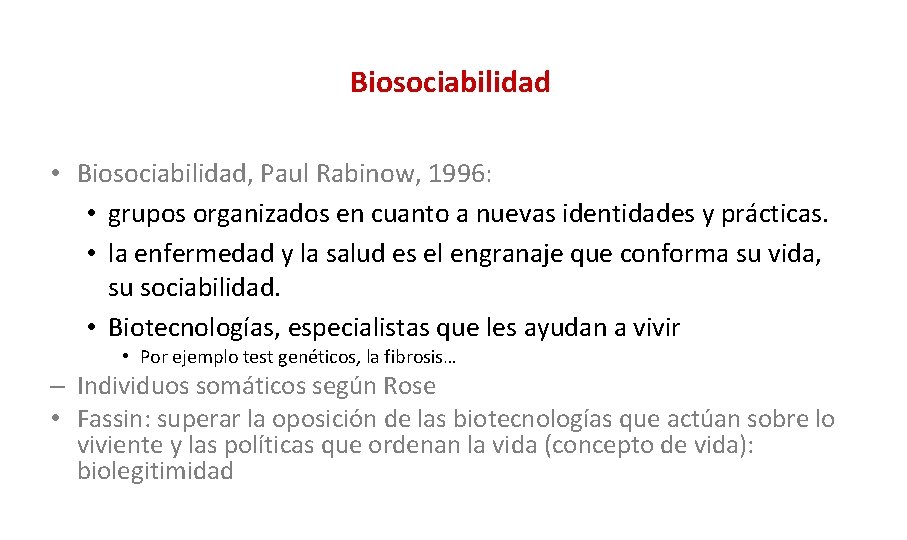 Biosociabilidad

• Biosociabilidad, Paul Rabinow, 1996:
  • grupos organizados en cuanto a nuevas identidades y prácticas.
  • la enfermedad y la salud es el engranaje que conforma su vida, su sociabilidad.
  • Biotecnologías, especialistas que les ayudan a vivir
    • Por ejemplo test genéticos, la fibrosis…
– Individuos somáticos según Rose
• Fassin: superar la oposición de las biotecnologías que actúan sobre lo viviente y las políticas que ordenan la vida (concepto de vida): biolegitimidad